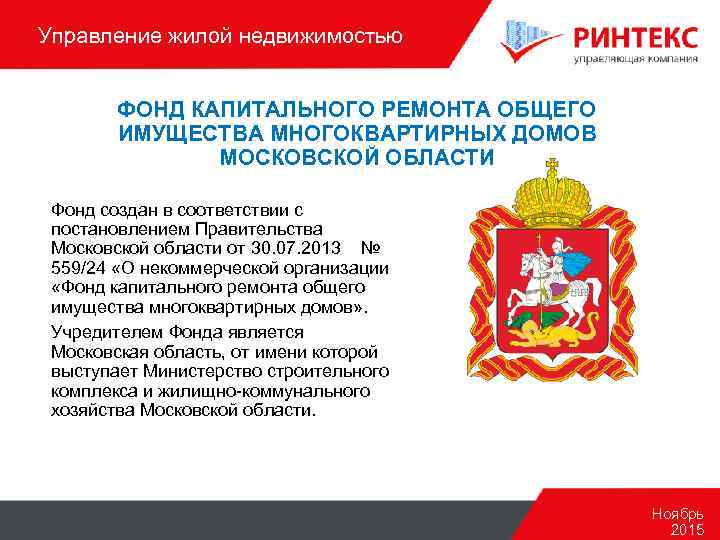 Управление жилой недвижимостью

РИНТЕКС
управляющая компания

ФОНД КАПИТАЛЬНОГО РЕМОНТА ОБЩЕГО ИМУЩЕСТВА МНОГОКВАРТИРНЫХ ДОМОВ МОСКОВСКОЙ ОБЛАСТИ

Фонд создан в соответствии с постановлением Правительства Московской области от 30.07.2013 № 559/24 «О некоммерческой организации «Фонд капитального ремонта общего имущества многоквартирных домов».

Учредителем Фонда является Московская область, от имени которой выступает Министерство строительного комплекса и жилищно-коммунального хозяйства Московской области.

Ноябрь 2015